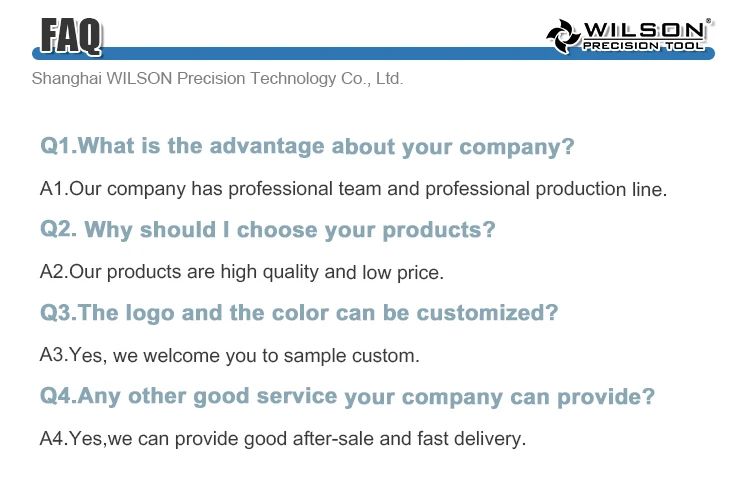 FAQ

WILSON®
PRECISION TOOL

Shanghai WILSON Precision Technology Co., Ltd.

Q1.What is the advantage about your company?

A1.Our company has professional team and professional production line.

Q2. Why should I choose your products?

A2.Our products are high quality and low price.

Q3.The logo and the color can be customized?

A3.Yes, we welcome you to sample custom.

Q4.Any other good service your company can provide?

A4.Yes,we can provide good after-sale and fast delivery.